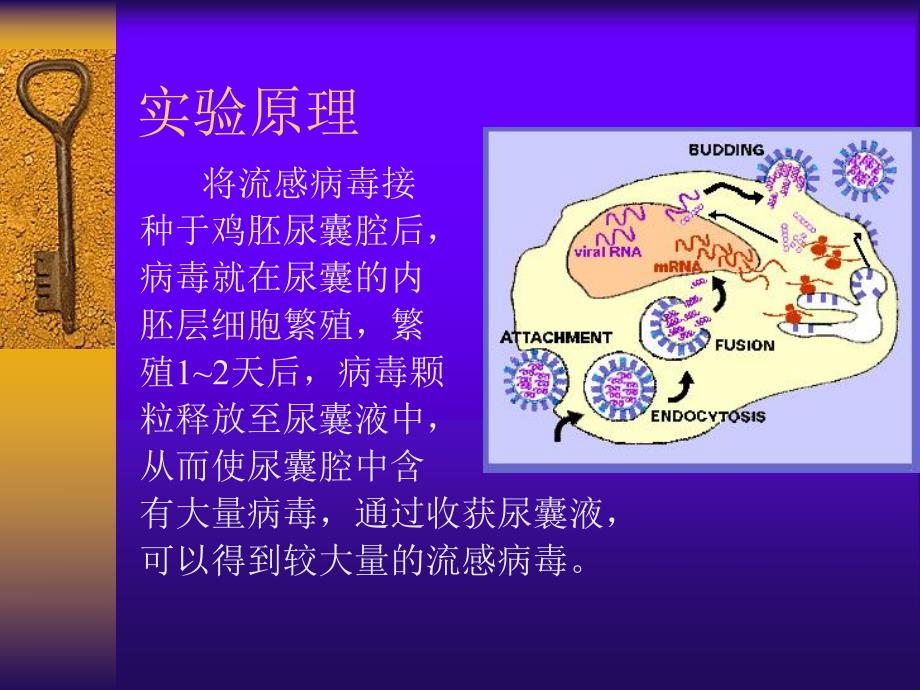 实验原理

将流感病毒接种于鸡胚尿囊腔后，病毒就在尿囊的内胚层细胞繁殖，繁殖1~2天后，病毒颗粒释放至尿囊液中，从而使尿囊腔中含有大量病毒，通过收获尿囊液，可以得到较大量的流感病毒。

BUDDING
viral RNA
mRNA
ATTACHMENT
FUSION
ENDOCYTOSIS